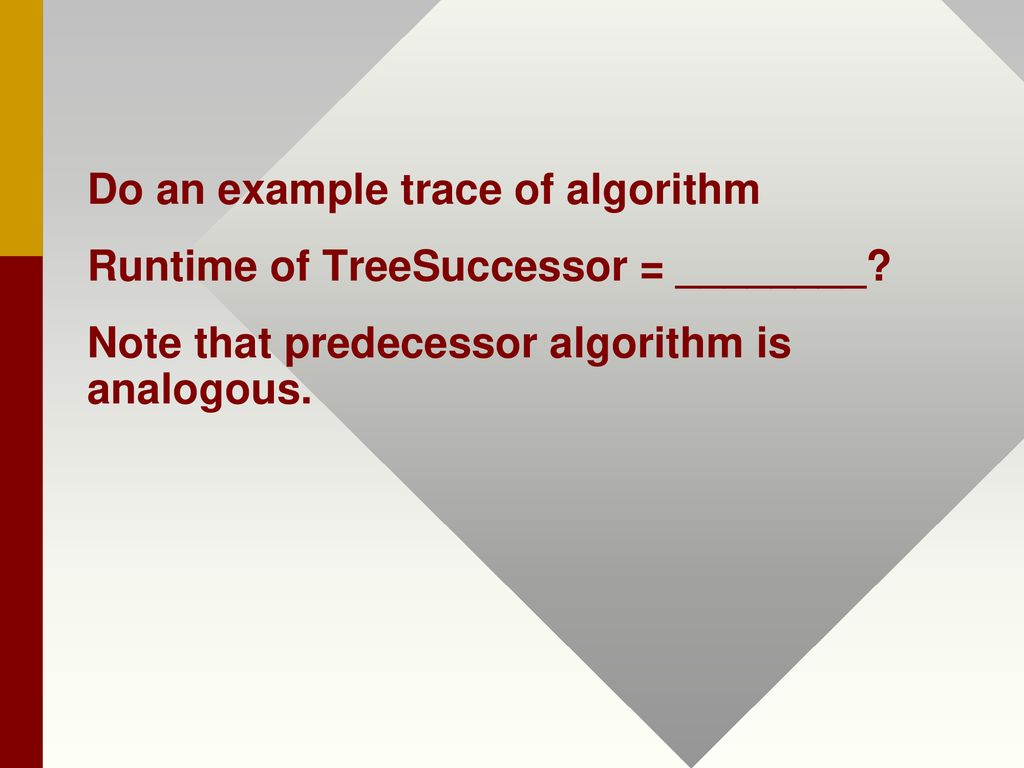 Do an example trace of algorithm

Runtime of TreeSuccessor = ________?

Note that predecessor algorithm is analogous.